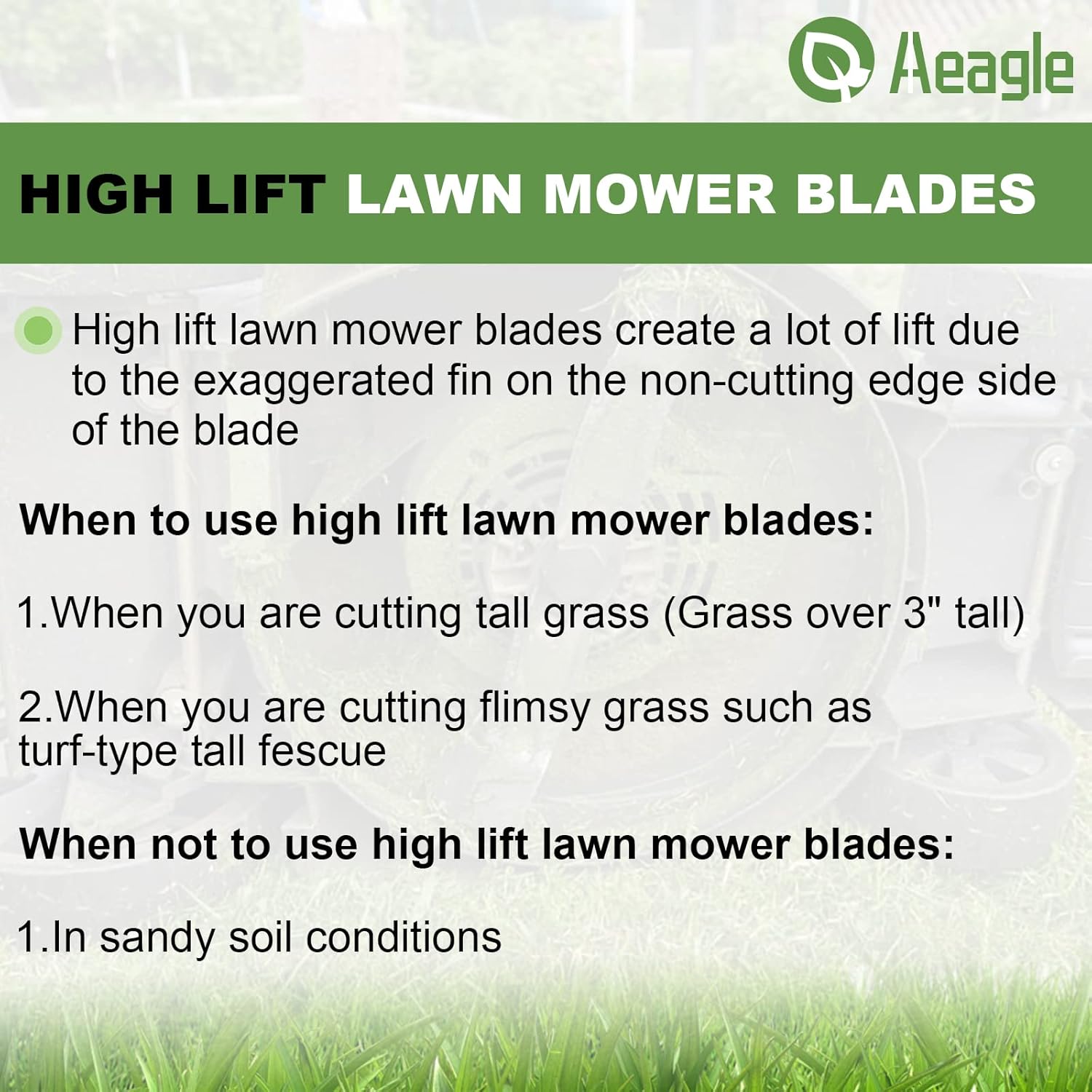 Aeagle

HIGH LIFT LAWN MOWER BLADES

High lift lawn mower blades create a lot of lift due to the exaggerated fin on the non-cutting edge side of the blade

When to use high lift lawn mower blades:

1.When you are cutting tall grass (Grass over 3" tall)

2.When you are cutting flimsy grass such as turf-type tall fescue

When not to use high lift lawn mower blades:

1.In sandy soil conditions